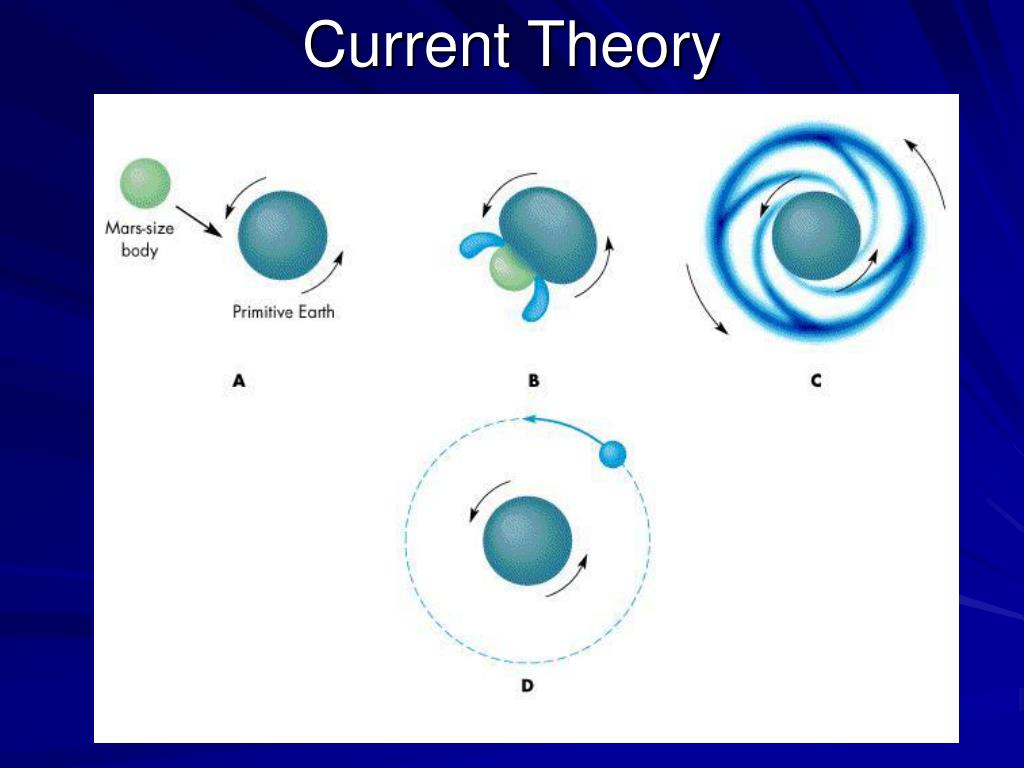 Current Theory

Mars-size body

Primitive Earth

A

B

C

D